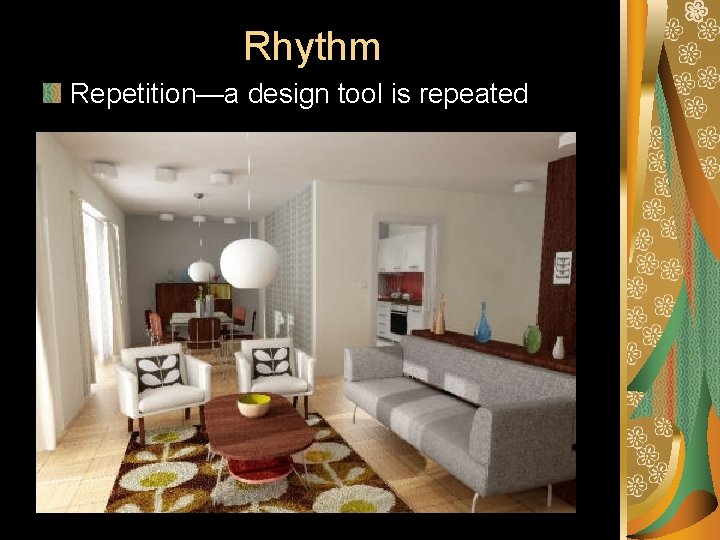 Rhythm

Repetition—a design tool is repeated